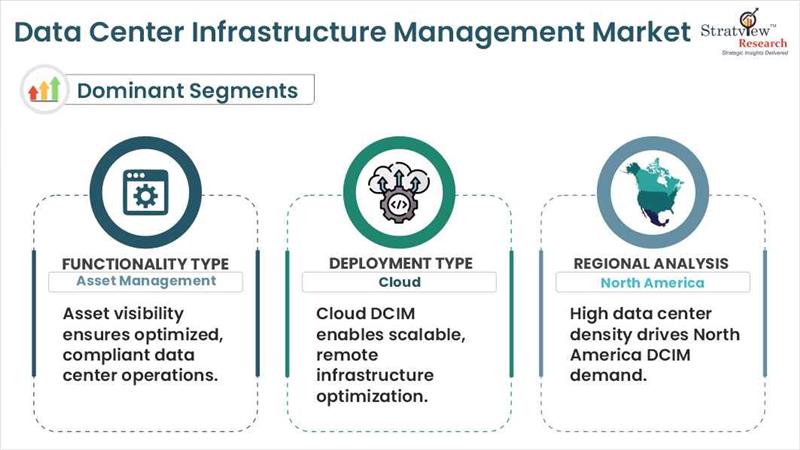 Data Center Infrastructure Management Market

Stratview™ Research
Strategic Insights Delivered

Dominant Segments

FUNCTIONALITY TYPE
Asset Management
Asset visibility ensures optimized, compliant data center operations.

DEPLOYMENT TYPE
Cloud
Cloud DCIM enables scalable, remote infrastructure optimization.

REGIONAL ANALYSIS
North America
High data center density drives North America DCIM demand.